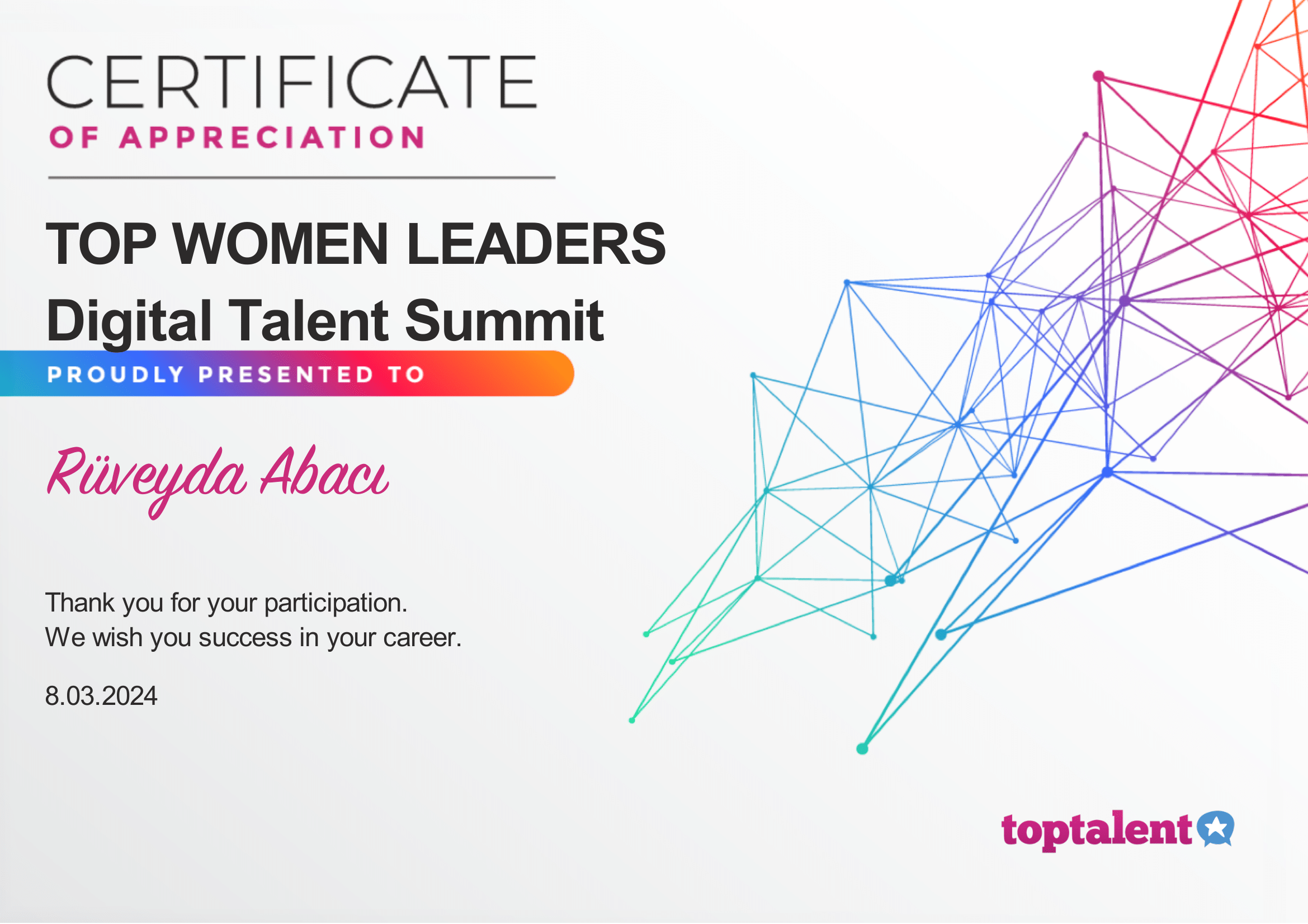 CERTIFICATE
OF APPRECIATION

TOP WOMEN LEADERS
Digital Talent Summit

PROUDLY PRESENTED TO

Rüveyda Abacı

Thank you for your participation.
We wish you success in your career.

8.03.2024

toptalent